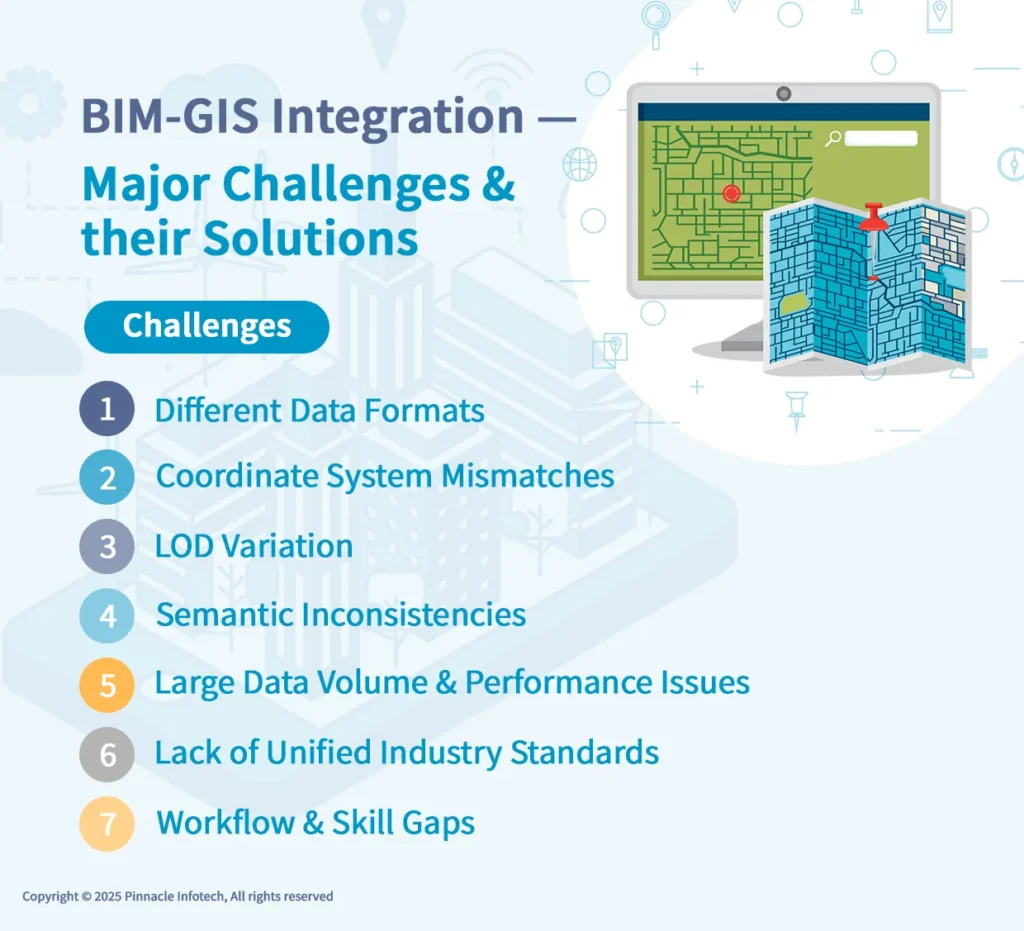 BIM-GIS Integration —
Major Challenges & their Solutions

Challenges

1 Different Data Formats
2 Coordinate System Mismatches
3 LOD Variation
4 Semantic Inconsistencies
5 Large Data Volume & Performance Issues
6 Lack of Unified Industry Standards
7 Workflow & Skill Gaps

Copyright © 2025 Pinnacle Infotech, All rights reserved